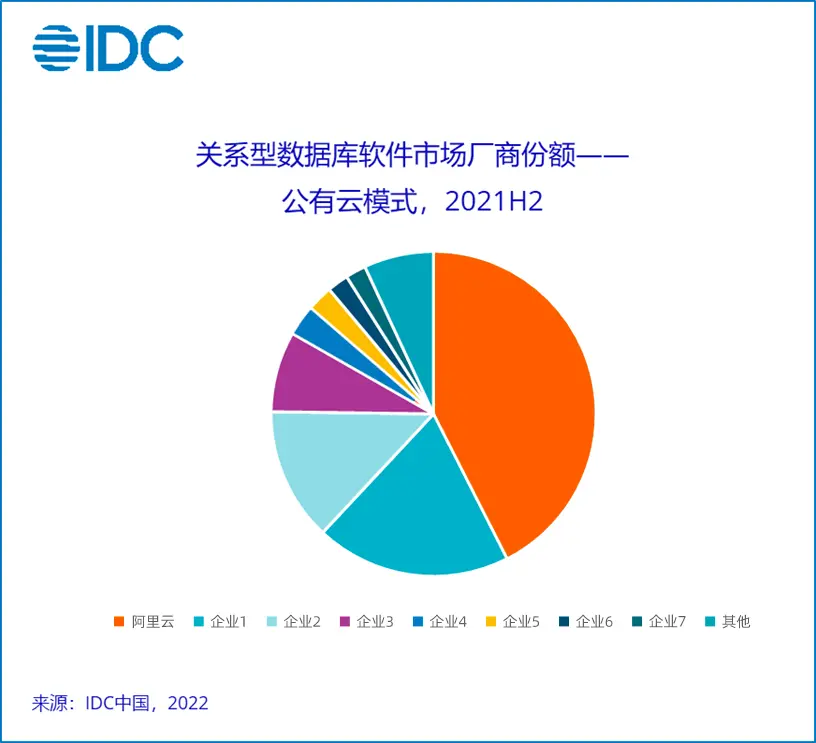 IDC

关系型数据库软件市场厂商份额——
公有云模式，2021H2

阿里云 企业1 企业2 企业3 企业4 企业5 企业6 企业7 其他

来源：IDC中国，2022